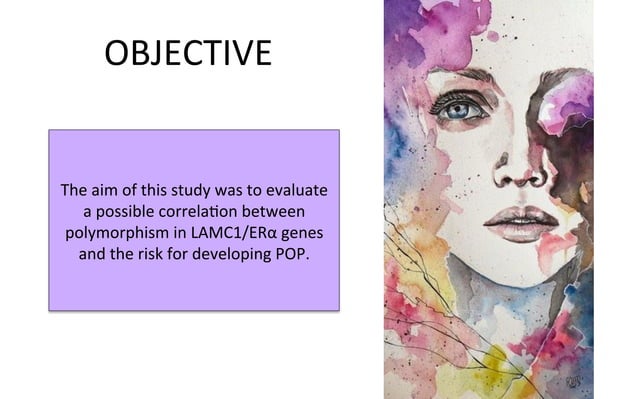 OBJECTIVE

The aim of this study was to evaluate a possible correlation between polymorphism in LAMC1/ERα genes and the risk for developing POP.